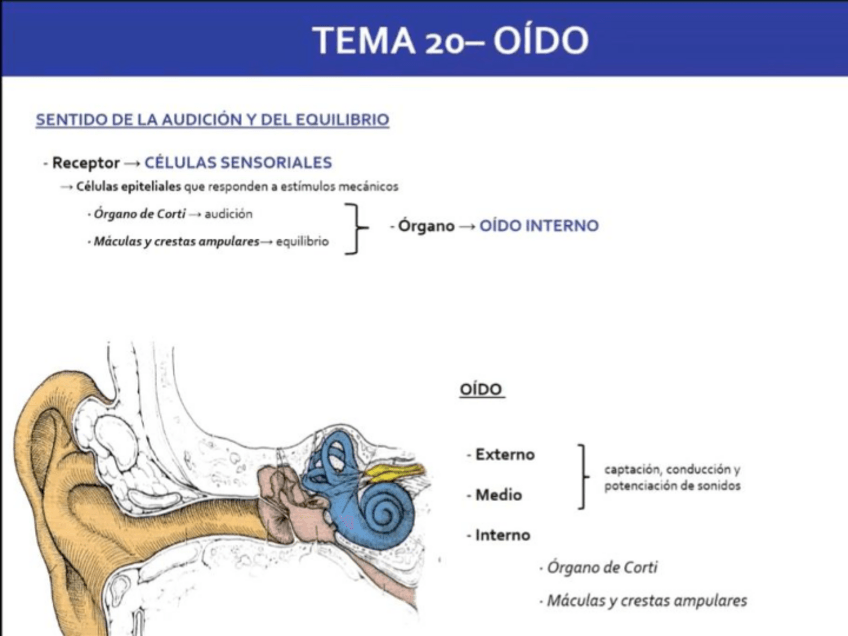 TEMA 20– OÍDO

SENTIDO DE LA AUDICIÓN Y DEL EQUILIBRIO

- Receptor → CÉLULAS SENSORIALES

→ Células epiteliales que responden a estímulos mecánicos

· Órgano de Corti → audición

· Máculas y crestas ampulares→ equilibrio

- Órgano → OÍDO INTERNO

OÍDO

- Externo

- Medio

captación, conducción y potenciación de sonidos

- Interno

· Órgano de Corti

· Máculas y crestas ampulares